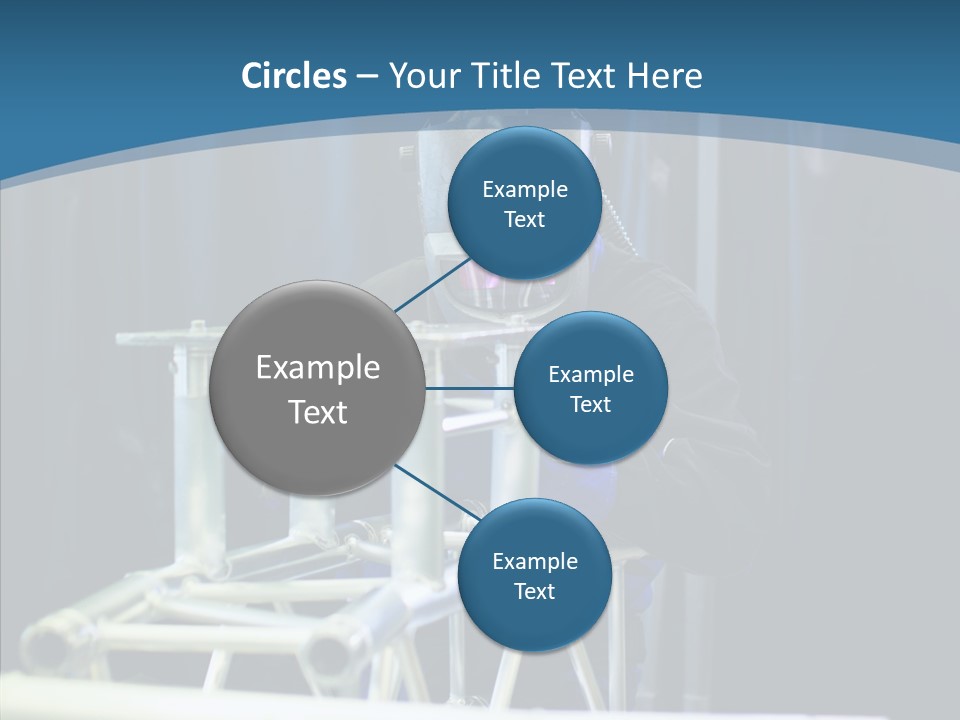 Circles – Your Title Text Here

Example Text

Example Text

Example Text

Example Text